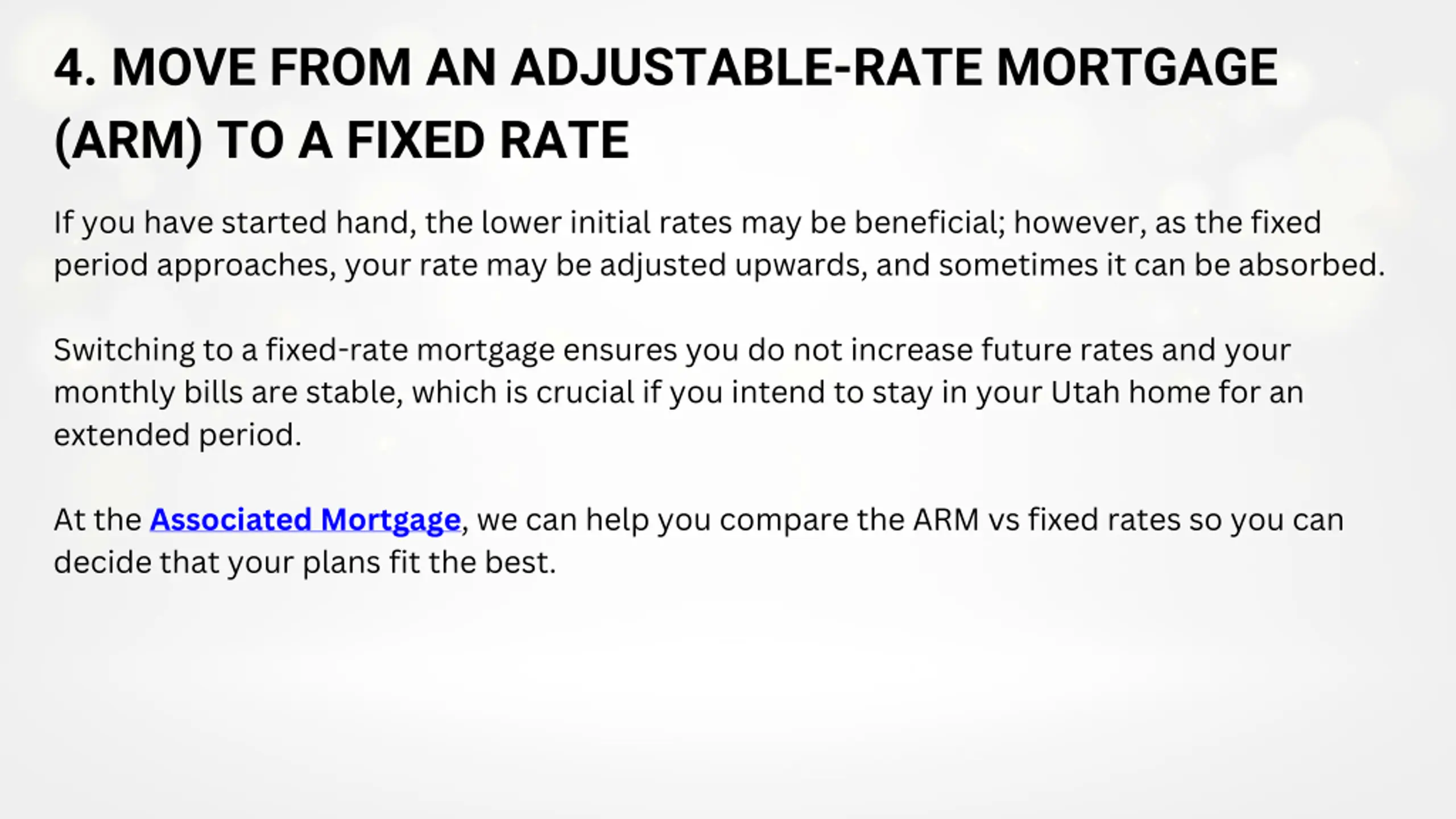 4. MOVE FROM AN ADJUSTABLE-RATE MORTGAGE (ARM) TO A FIXED RATE

If you have started hand, the lower initial rates may be beneficial; however, as the fixed period approaches, your rate may be adjusted upwards, and sometimes it can be absorbed.

Switching to a fixed-rate mortgage ensures you do not increase future rates and your monthly bills are stable, which is crucial if you intend to stay in your Utah home for an extended period.

At the Associated Mortgage, we can help you compare the ARM vs fixed rates so you can decide that your plans fit the best.